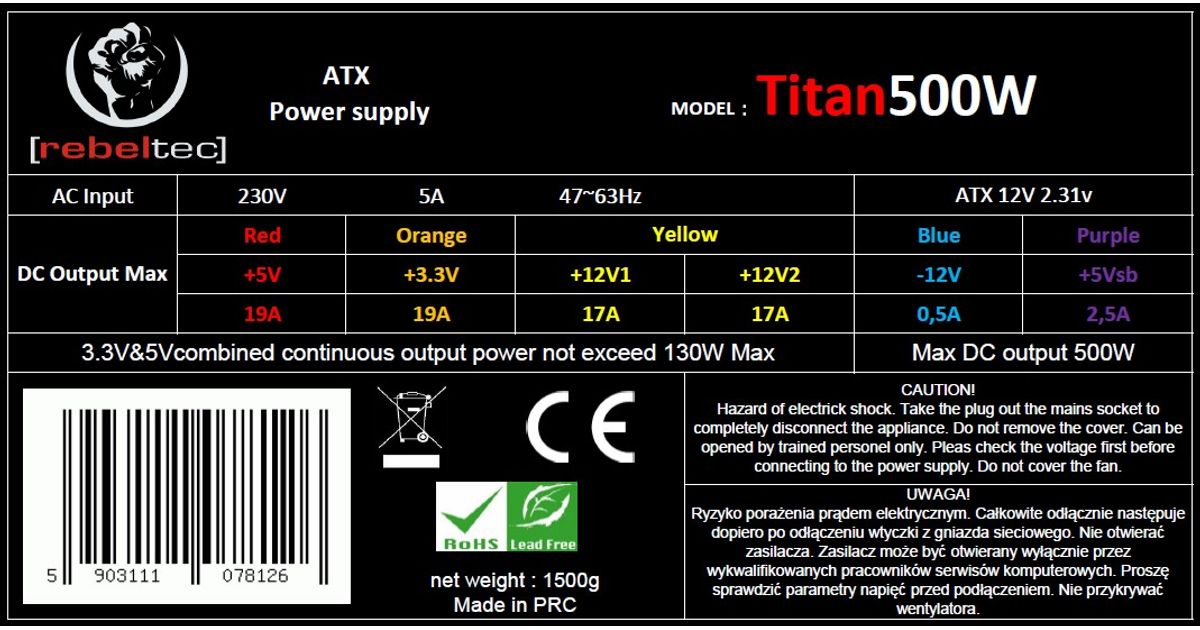 [rebeltec]

ATX
Power supply

MODEL : Titan500W

| AC Input | 230V | 5A | 47~63Hz | | ATX 12V 2.31v | |
|---|---|---|---|---|---|---|
| DC Output Max | Red | Orange | Yellow | | Blue | Purple |
| | +5V | +3.3V | +12V1 | +12V2 | -12V | +5Vsb |
| | 19A | 19A | 17A | 17A | 0,5A | 2,5A |

3.3V&5Vcombined continuous output power not exceed 130W Max

Max DC output 500W

5 903111 078126

CE

RoHS Lead Free

net weight : 1500g
Made in PRC

CAUTION!
Hazard of electrick shock. Take the plug out the mains socket to completely disconnect the appliance. Do not remove the cover. Can be opened by trained personel only. Pleas check the voltage first before connecting to the power supply. Do not cover the fan.

UWAGA!
Ryzyko porażenia prądem elektrycznym. Całkowite odłącznie następuje dopiero po odłączeniu wtyczki z gniazda sieciowego. Nie otwierać zasilacza. Zasilacz może być otwierany wyłącznie przez wykwalifikowanych pracowników serwisów komputerowych. Proszę sprawdzić parametry napięć przed podłączeniem. Nie przykrywać wentylatora.